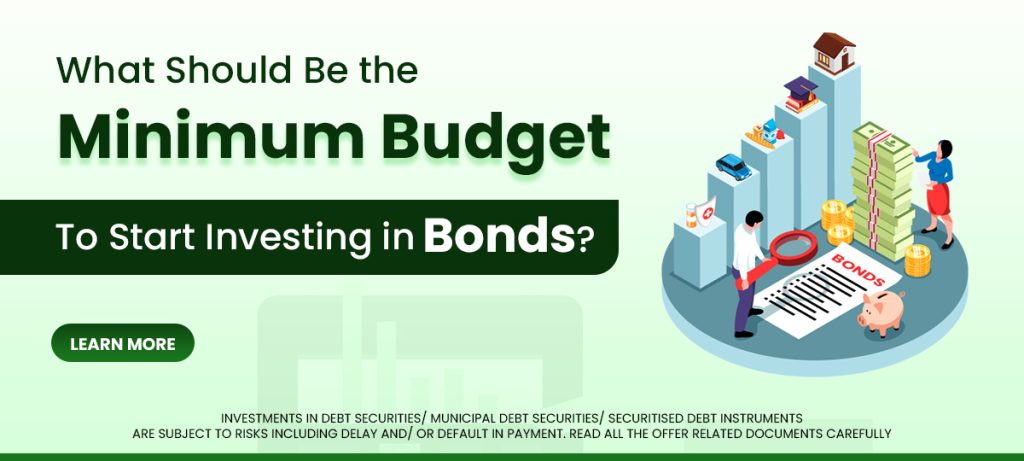 What Should Be the
Minimum Budget
To Start Investing in Bonds?

LEARN MORE

BONDS

INVESTMENTS IN DEBT SECURITIES/ MUNICIPAL DEBT SECURITIES/ SECURITISED DEBT INSTRUMENTS ARE SUBJECT TO RISKS INCLUDING DELAY AND/ OR DEFAULT IN PAYMENT. READ ALL THE OFFER RELATED DOCUMENTS CAREFULLY